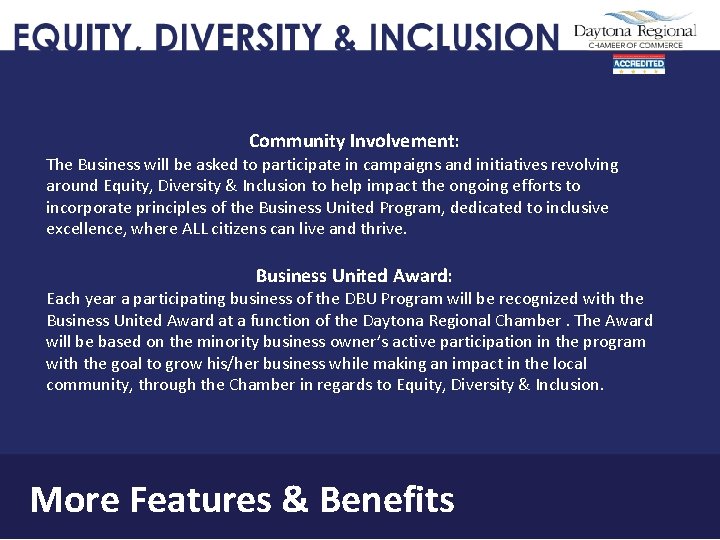 EQUITY, DIVERSITY & INCLUSION

Daytona Regional
CHAMBER OF COMMERCE
ACCREDITED

Community Involvement:
The Business will be asked to participate in campaigns and initiatives revolving around Equity, Diversity & Inclusion to help impact the ongoing efforts to incorporate principles of the Business United Program, dedicated to inclusive excellence, where ALL citizens can live and thrive.

Business United Award:
Each year a participating business of the DBU Program will be recognized with the Business United Award at a function of the Daytona Regional Chamber . The Award will be based on the minority business owner's active participation in the program with the goal to grow his/her business while making an impact in the local community, through the Chamber in regards to Equity, Diversity & Inclusion.

More Features & Benefits